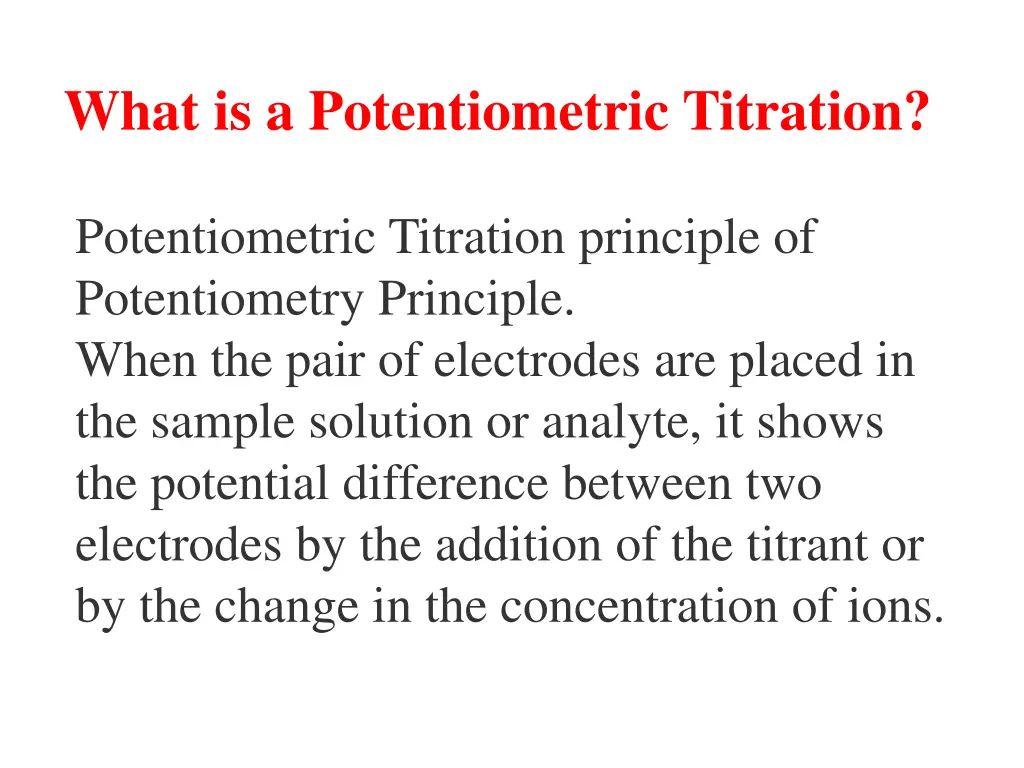 What is a Potentiometric Titration?

Potentiometric Titration principle of Potentiometry Principle.
When the pair of electrodes are placed in the sample solution or analyte, it shows the potential difference between two electrodes by the addition of the titrant or by the change in the concentration of ions.